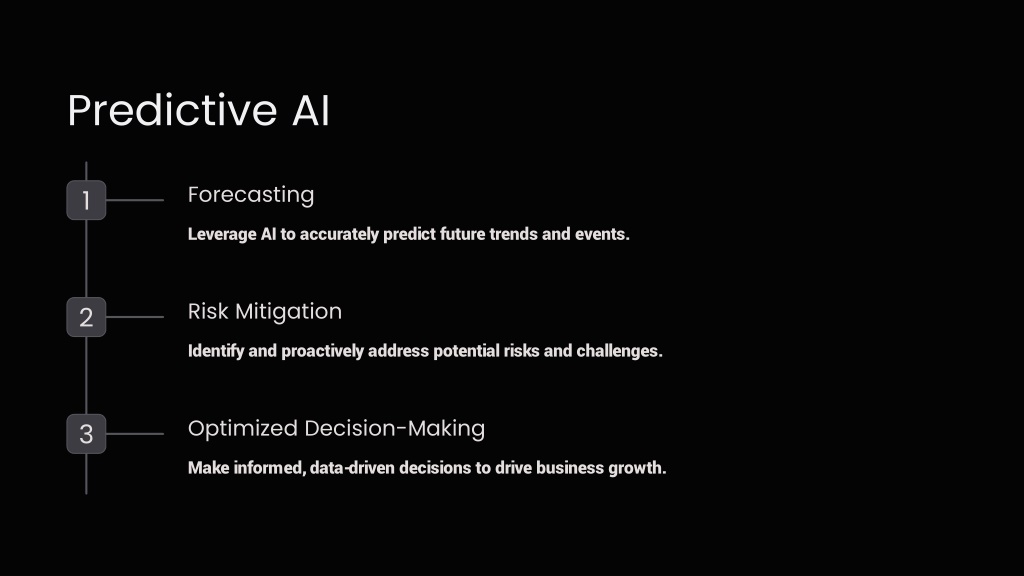 Predictive AI

1

Forecasting

Leverage AI to accurately predict future trends and events.

2

Risk Mitigation

Identify and proactively address potential risks and challenges.

3

Optimized Decision-Making

Make informed, data-driven decisions to drive business growth.